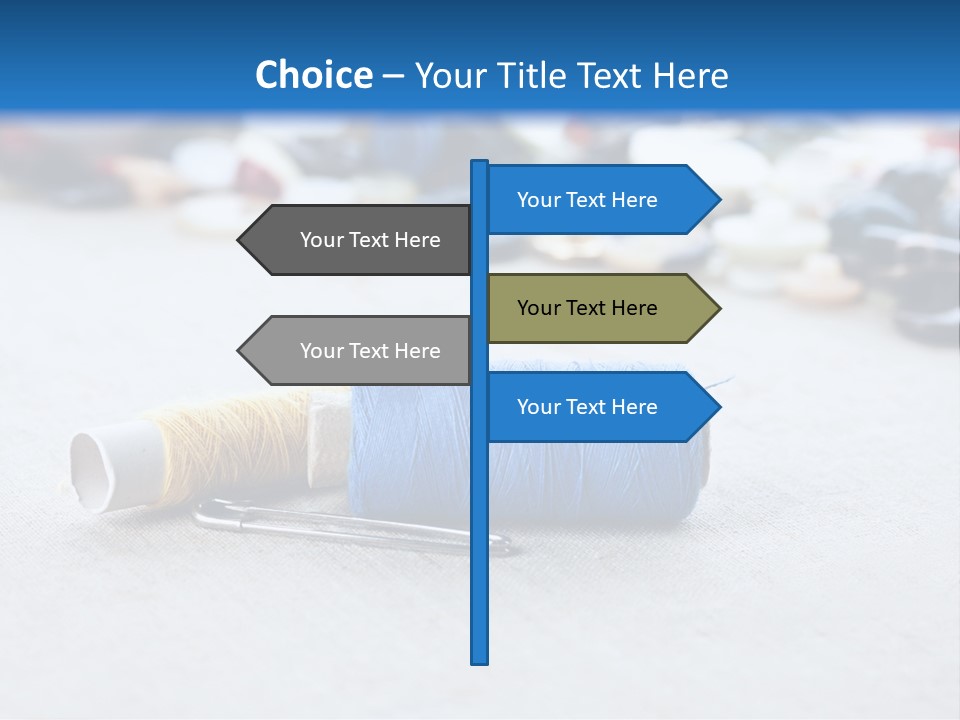 Choice – Your Title Text Here

Your Text Here

Your Text Here

Your Text Here

Your Text Here

Your Text Here